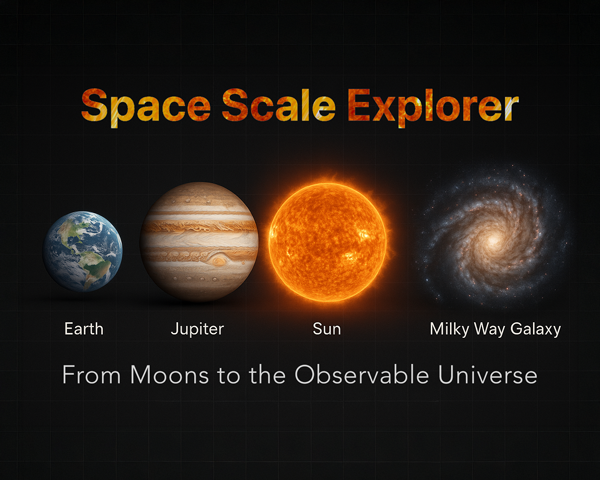 Space Scale Explorer

Earth
Jupiter
Sun
Milky Way Galaxy

From Moons to the Observable Universe